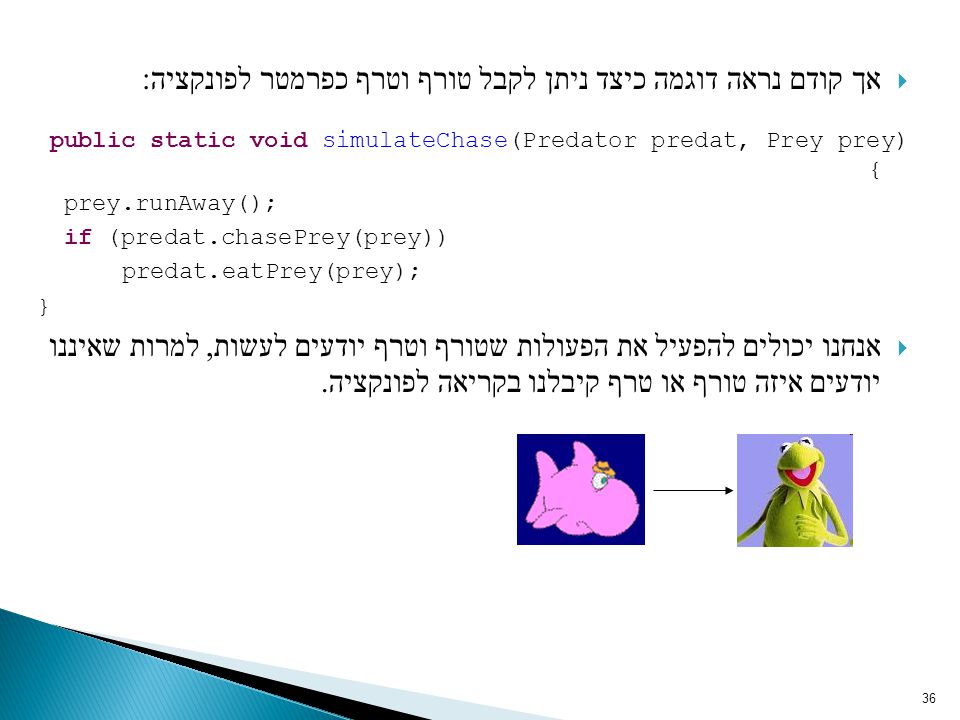 אך קודם נראה דוגמה כיצד ניתן לקבל טורף וטרף כפרמטר לפונקציה:

public static void simulateChase(Predator predat, Prey prey)
{
prey.runAway();
if (predat.chasePrey(prey))
predat.eatPrey(prey);
}

אנחנו יכולים להפעיל את הפעולות שטורף וטרף יודעים לעשות, למרות שאיננו יודעים איזה טורף או טרף קיבלנו בקריאה לפונקציה.

36